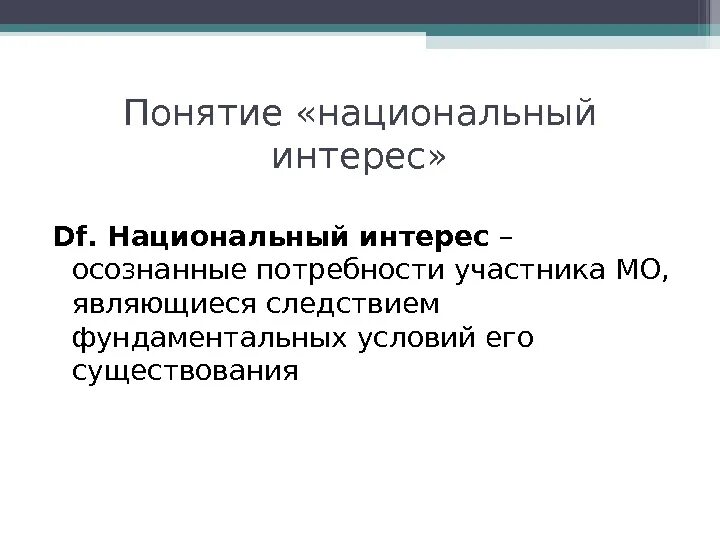 Понятие «национальный интерес»

Df. Национальный интерес – осознанные потребности участника МО, являющиеся следствием фундаментальных условий его существования